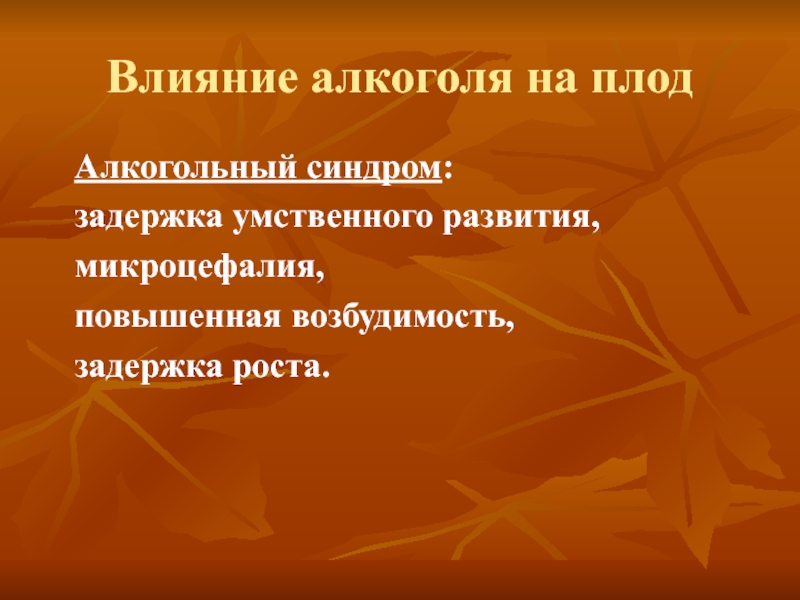 Влияние алкоголя на плод

Алкогольный синдром:
задержка умственного развития,
микроцефалия,
повышенная возбудимость,
задержка роста.